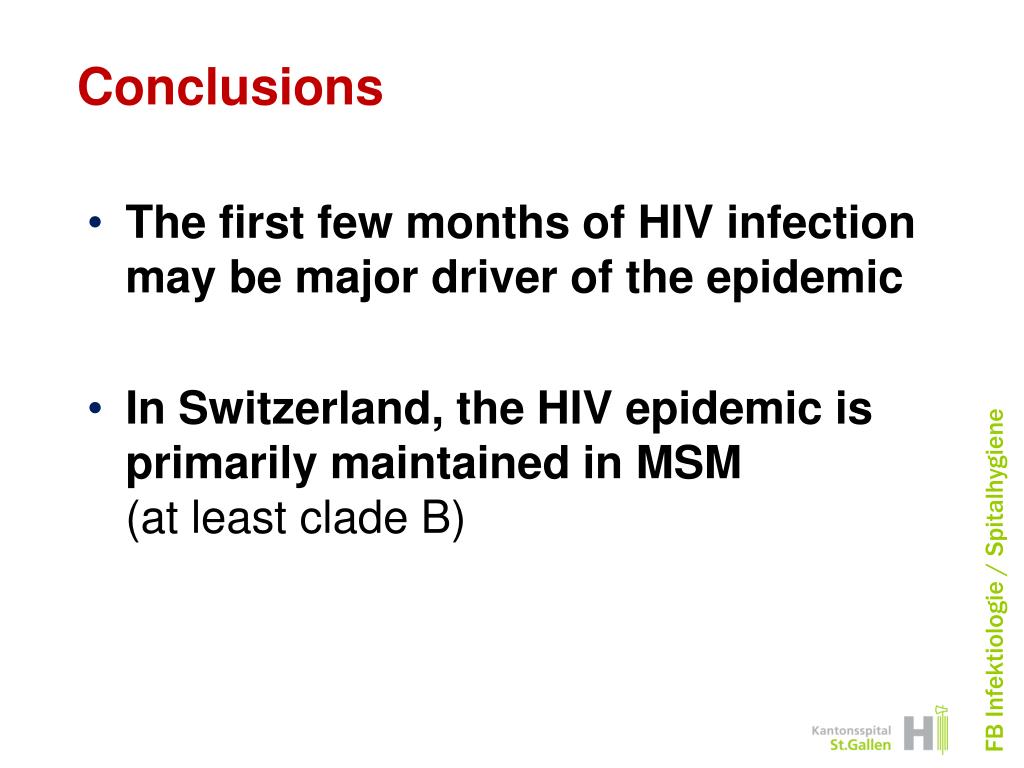 Conclusions

• The first few months of HIV infection may be major driver of the epidemic

• In Switzerland, the HIV epidemic is primarily maintained in MSM (at least clade B)

FB Infektiologie / Spitalhygiene

Kantonsspital St.Gallen